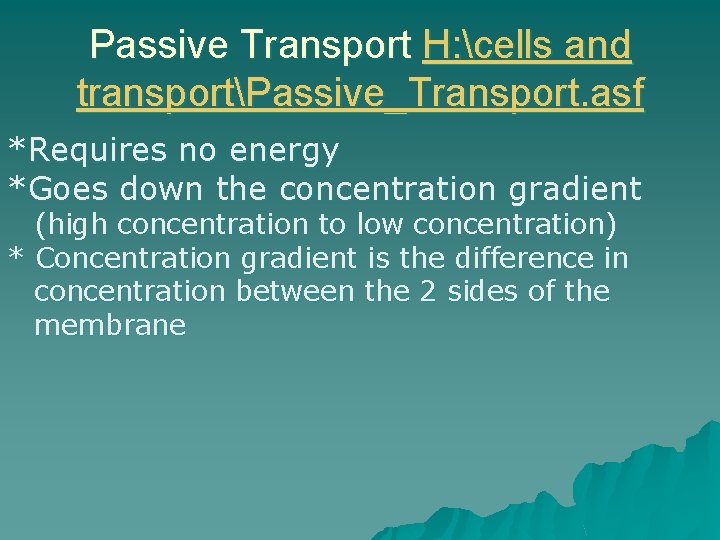 Passive Transport H:\cells and transport\Passive_Transport.asf

*Requires no energy

*Goes down the concentration gradient
(high concentration to low concentration)

* Concentration gradient is the difference in concentration between the 2 sides of the membrane